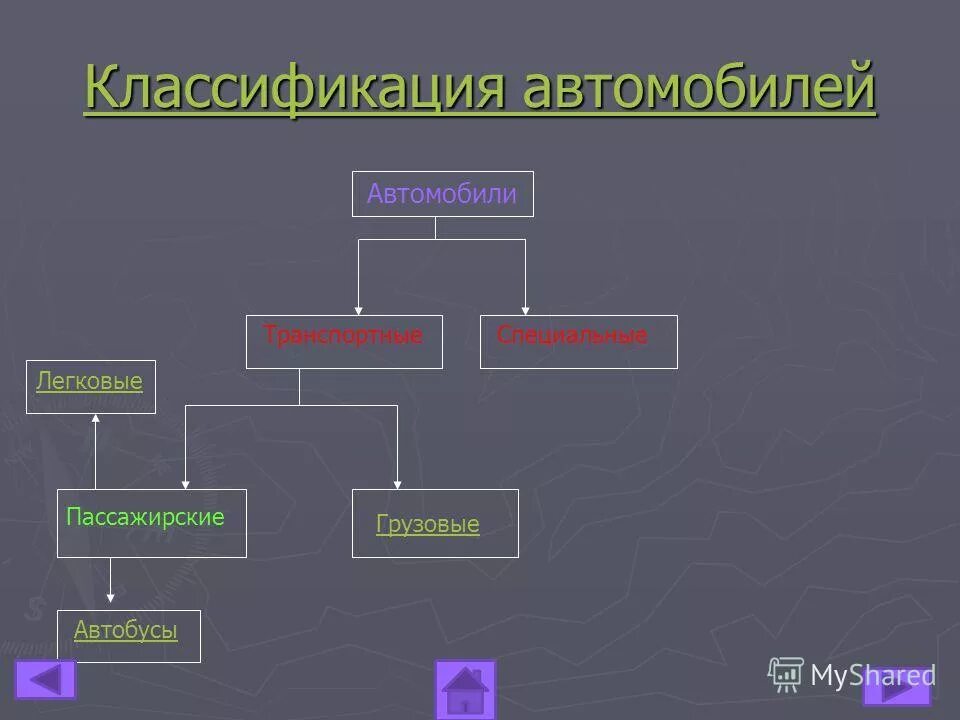 Классификация автомобилей

Автомобили

Транспортные

Специальные

Легковые

Пассажирские

Грузовые

Автобусы

MyShared